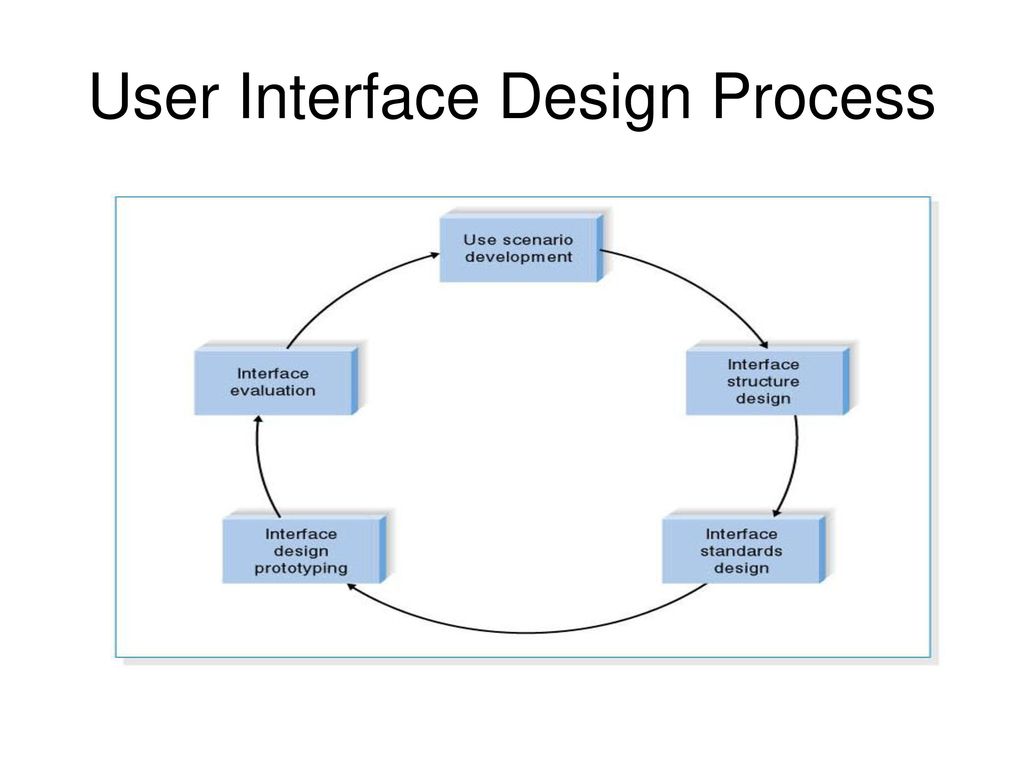 User Interface Design Process

Use scenario development

Interface structure design

Interface standards design

Interface design prototyping

Interface evaluation